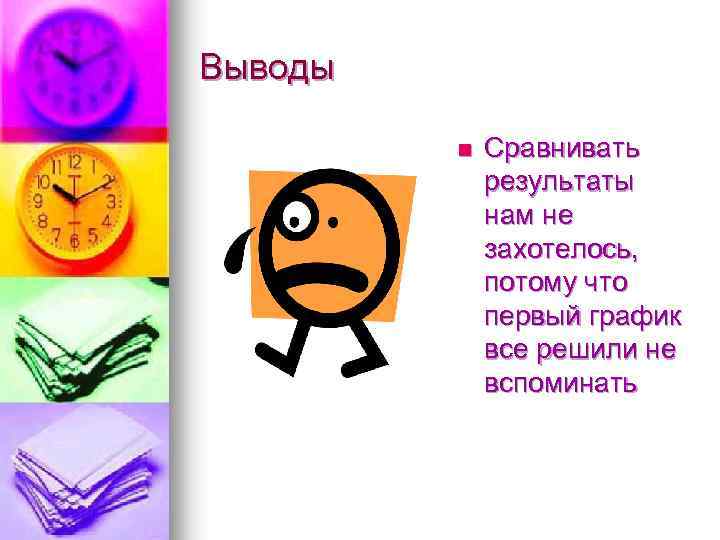 Выводы

Сравнивать результаты нам не захотелось, потому что первый график все решили не вспоминать